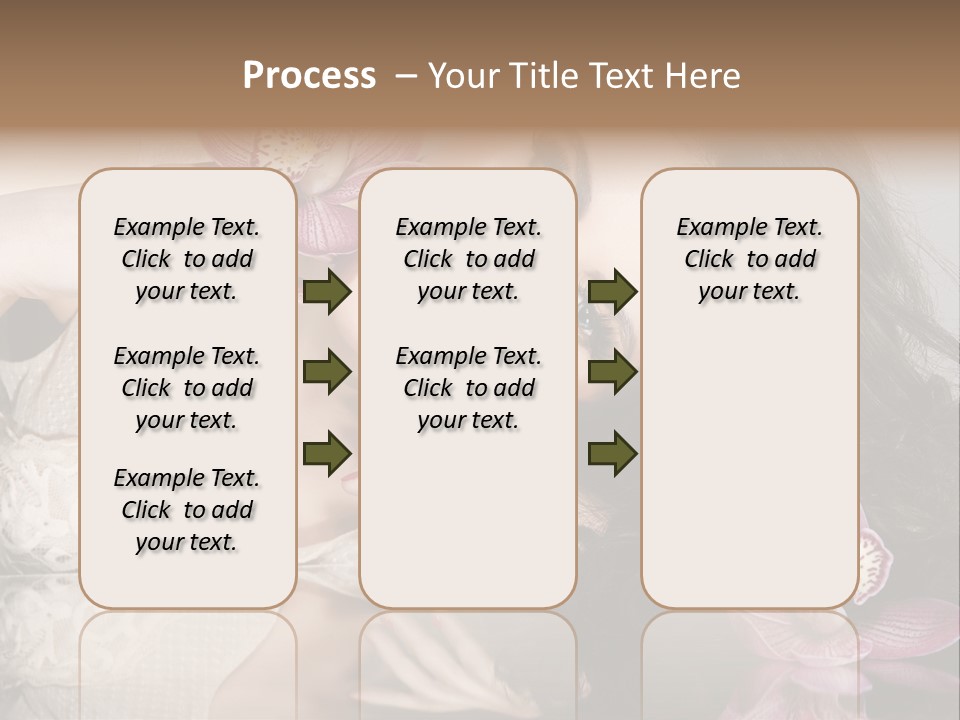 Process – Your Title Text Here

Example Text. Click to add your text.

Example Text. Click to add your text.

Example Text. Click to add your text.

Example Text. Click to add your text.

Example Text. Click to add your text.

Example Text. Click to add your text.